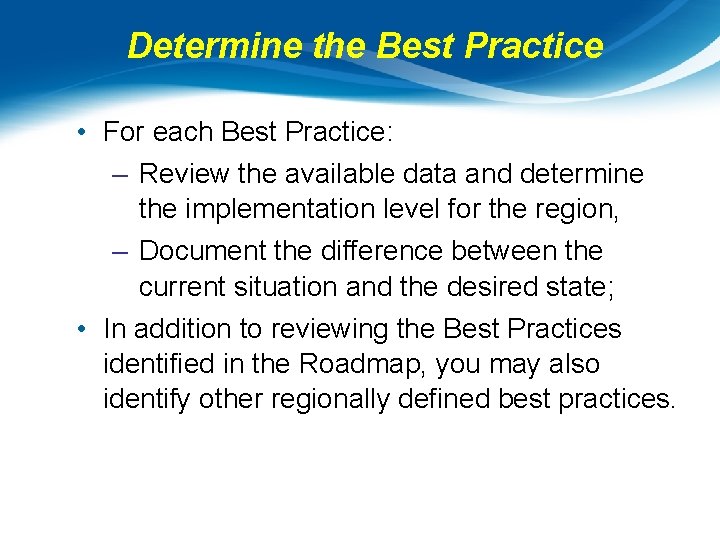 Determine the Best Practice

• For each Best Practice:

– Review the available data and determine the implementation level for the region,

– Document the difference between the current situation and the desired state;

• In addition to reviewing the Best Practices identified in the Roadmap, you may also identify other regionally defined best practices.